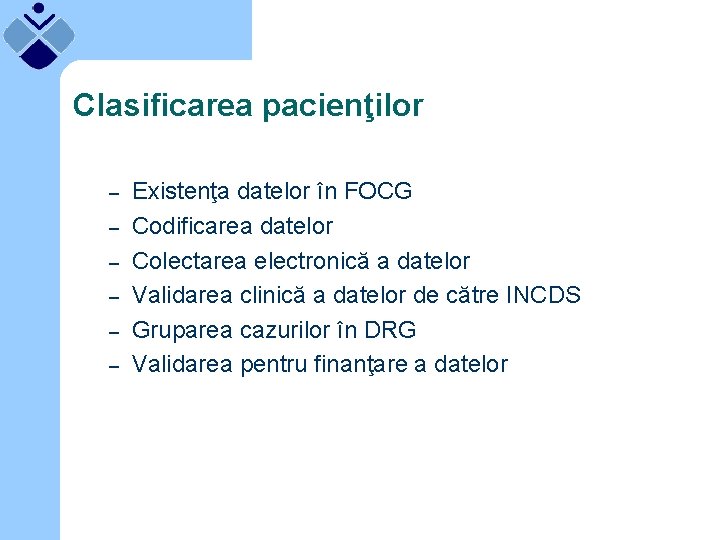 Clasificarea pacienţilor

– Existenţa datelor în FOCG
– Codificarea datelor
– Colectarea electronică a datelor
– Validarea clinică a datelor de către INCDS
– Gruparea cazurilor în DRG
– Validarea pentru finanţare a datelor